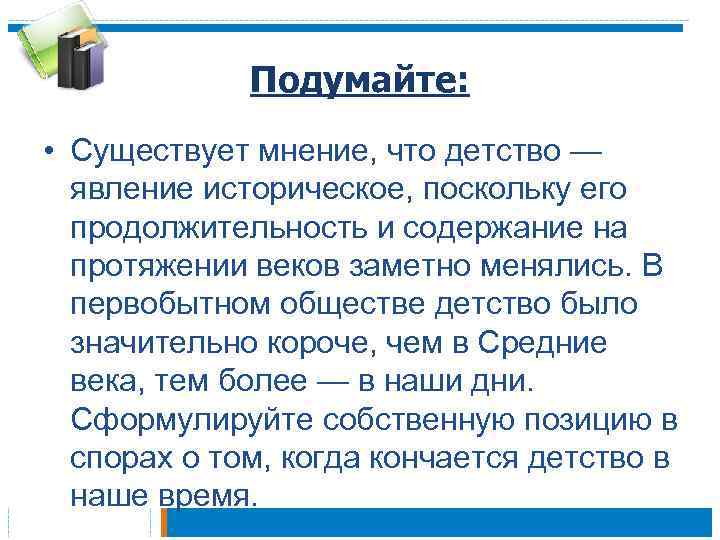 Подумайте:

• Существует мнение, что детство — явление историческое, поскольку его продолжительность и содержание на протяжении веков заметно менялись. В первобытном обществе детство было значительно короче, чем в Средние века, тем более — в наши дни. Сформулируйте собственную позицию в спорах о том, когда кончается детство в наше время.